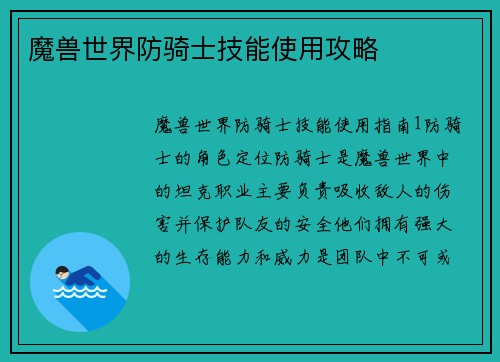 魔兽世界防骑士技能使用攻略

魔兽世界防骑士技能使用指南1防骑士的角色定位防骑士是魔兽世界中的坦克职业主要负责吸收敌人的伤害并保护队友的安全他们拥有强大的生存能力和威力是团队中不可或